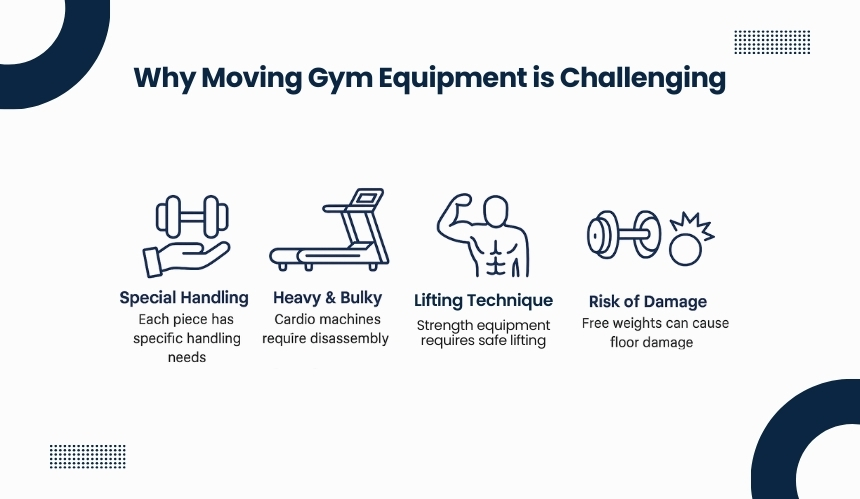 Why Moving Gym Equipment is Challenging

Special Handling
Each piece has specific handling needs

Heavy & Bulky
Cardio machines require disassembly

Lifting Technique
Strength equipment requires safe lifting

Risk of Damage
Free weights can cause floor damage